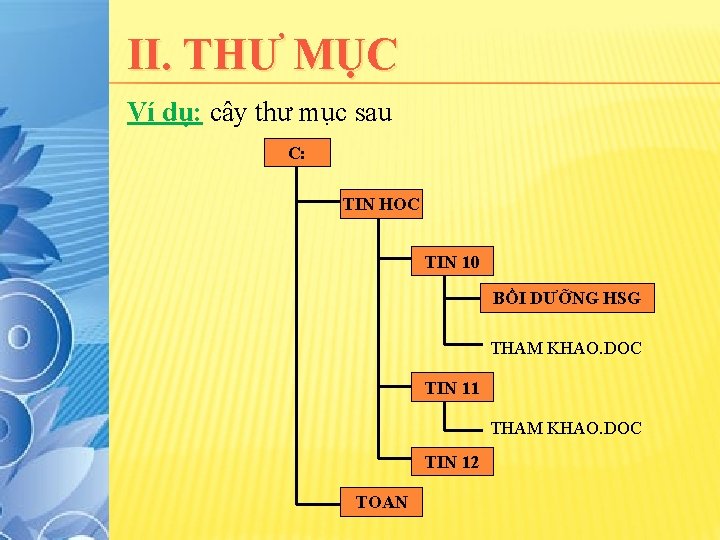 II. THƯ MỤC

Ví dụ: cây thư mục sau

C:

TIN HOC

TIN 10

BỒI DƯỠNG HSG

THAM KHAO.DOC

TIN 11

THAM KHAO.DOC

TIN 12

TOAN